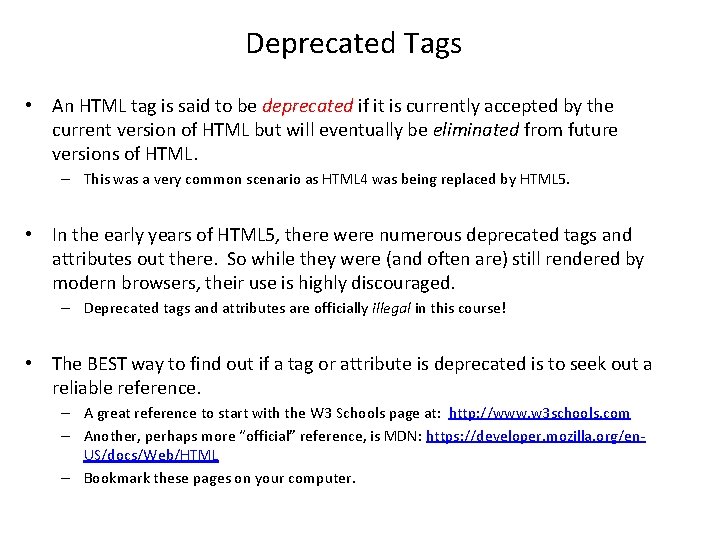 Deprecated Tags

• An HTML tag is said to be deprecated if it is currently accepted by the current version of HTML but will eventually be eliminated from future versions of HTML.

– This was a very common scenario as HTML4 was being replaced by HTML5.

• In the early years of HTML5, there were numerous deprecated tags and attributes out there. So while they were (and often are) still rendered by modern browsers, their use is highly discouraged.

– Deprecated tags and attributes are officially illegal in this course!

• The BEST way to find out if a tag or attribute is deprecated is to seek out a reliable reference.

– A great reference to start with the W3 Schools page at: http://www.w3schools.com

– Another, perhaps more "official" reference, is MDN: https://developer.mozilla.org/en-US/docs/Web/HTML

– Bookmark these pages on your computer.